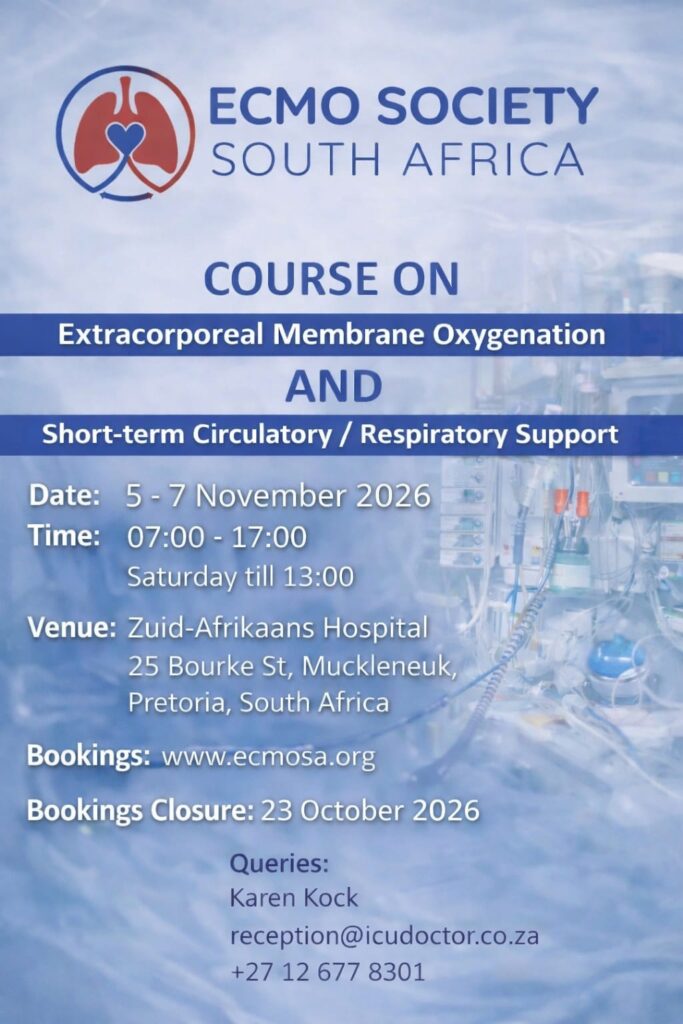 ECMO SOCIETY
SOUTH AFRICA

COURSE ON
Extracorporeal Membrane Oxygenation
AND
Short-term Circulatory / Respiratory Support

Date: 5 - 7 November 2026
Time: 07:00 - 17:00
Saturday till 13:00

Venue: Zuid-Afrikaans Hospital
25 Bourke St, Muckleneuk,
Pretoria, South Africa

Bookings: www.ecmosa.org

Bookings Closure: 23 October 2026

Queries:
Karen Kock
reception@icudoctor.co.za
+27 12 677 8301